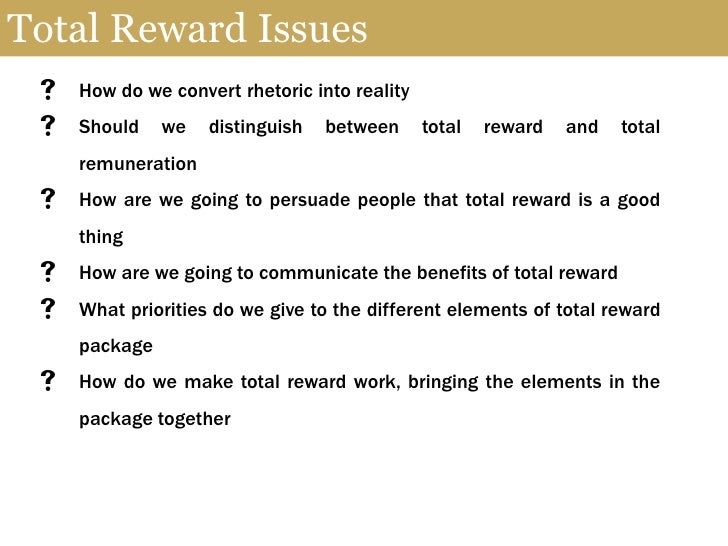 Total Reward Issues

? How do we convert rhetoric into reality

? Should we distinguish between total reward and total remuneration

? How are we going to persuade people that total reward is a good thing

? How are we going to communicate the benefits of total reward

? What priorities do we give to the different elements of total reward package

? How do we make total reward work, bringing the elements in the package together